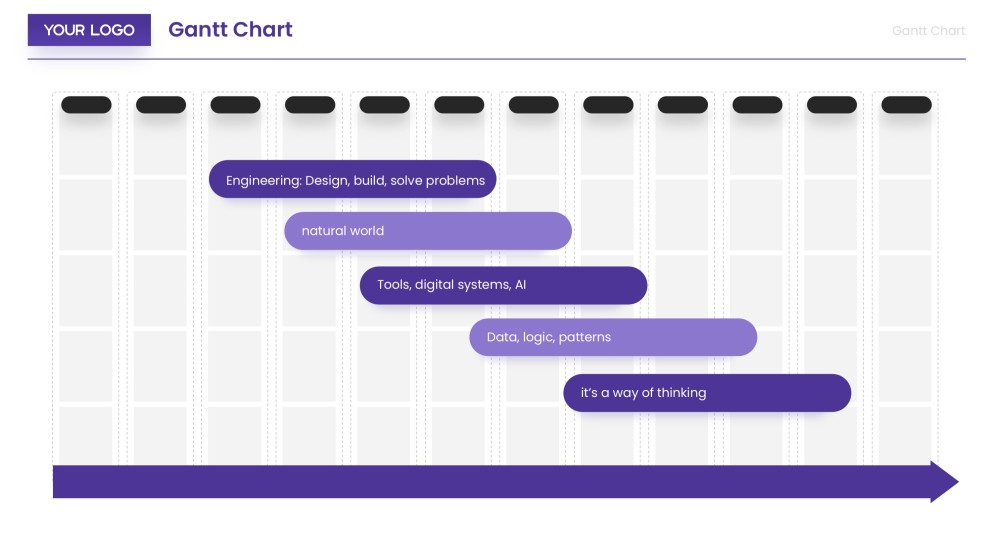 YOUR LOGO

Gantt Chart

Gantt Chart

Engineering: Design, build, solve problems

natural world

Tools, digital systems, AI

Data, logic, patterns

it's a way of thinking